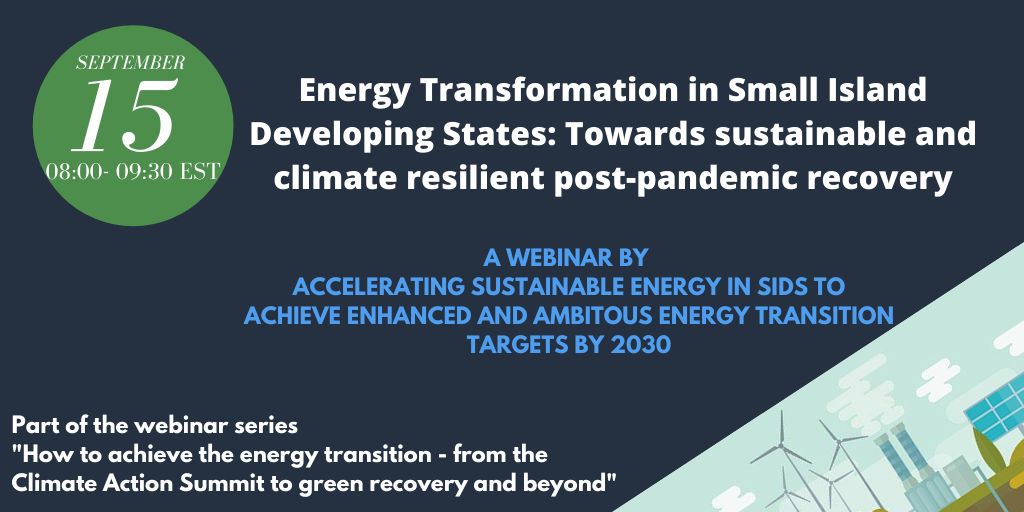 SEPTEMBER
15
08:00- 09:30 EST

Energy Transformation in Small Island Developing States: Towards sustainable and climate resilient post-pandemic recovery

A WEBINAR BY
ACCELERATING SUSTAINABLE ENERGY IN SIDS TO ACHIEVE ENHANCED AND AMBITOUS ENERGY TRANSITION TARGETS BY 2030

Part of the webinar series
"How to achieve the energy transition - from the Climate Action Summit to green recovery and beyond"